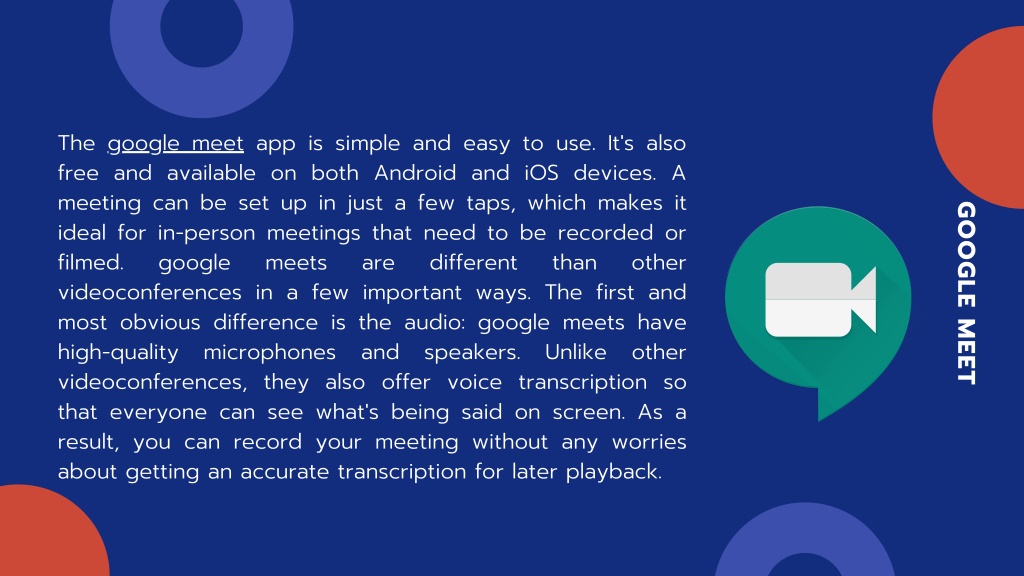 The google meet app is simple and easy to use. It's also free and available on both Android and iOS devices. A meeting can be set up in just a few taps, which makes it ideal for in-person meetings that need to be recorded or filmed. google meets are different than other videoconferences in a few important ways. The first and most obvious difference is the audio: google meets have high-quality microphones and speakers. Unlike other videoconferences, they also offer voice transcription so that everyone can see what's being said on screen. As a result, you can record your meeting without any worries about getting an accurate transcription for later playback.

GOOGLE MEET